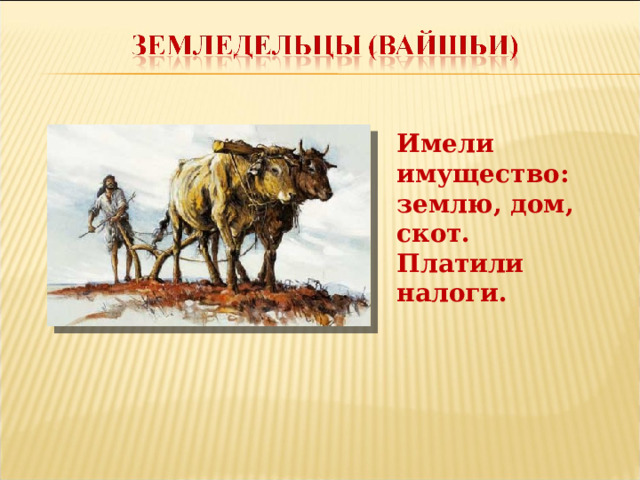 ЗЕМЛЕДЕЛЬЦЫ (ВАЙШЬИ)

Имели имущество: землю, дом, скот. Платили налоги.